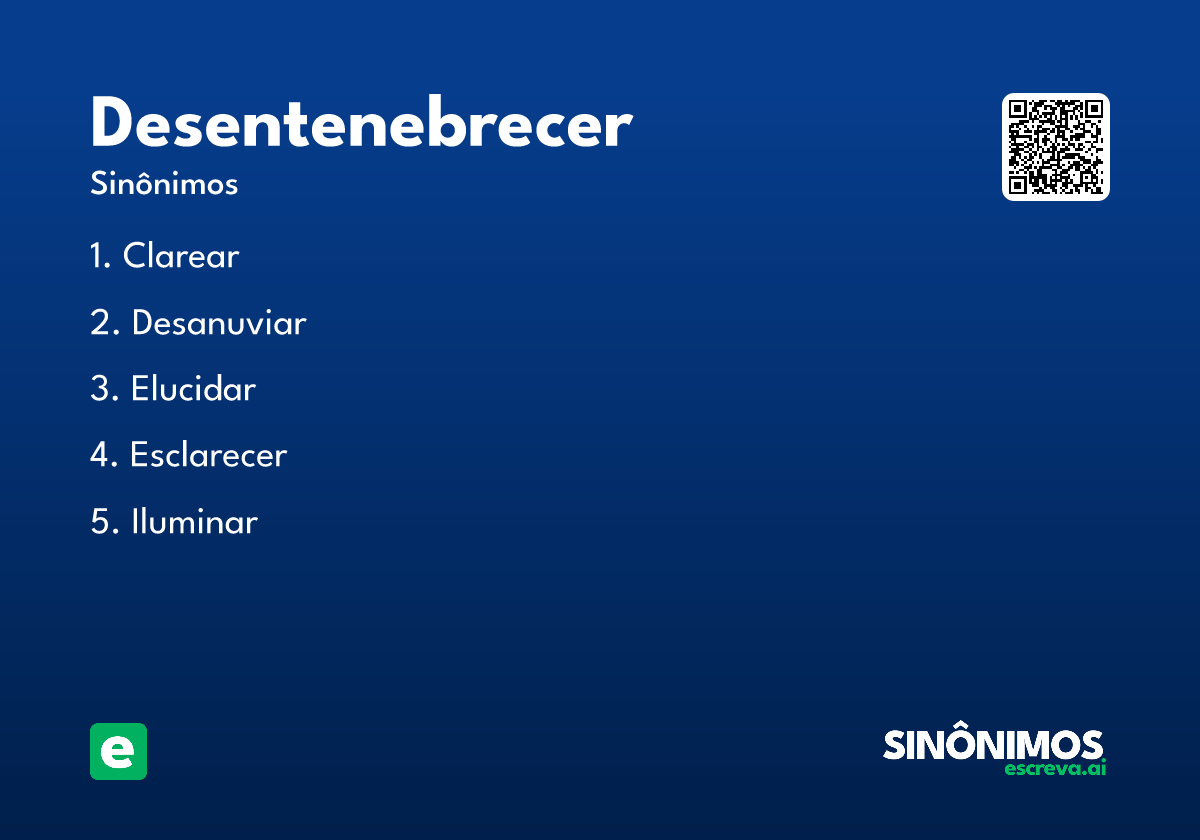 Desentenebrecer
Sinônimos

1. Clarear
2. Desanuviar
3. Elucidar
4. Esclarecer
5. Iluminar

e

SINÔNIMOS
escreva.ai